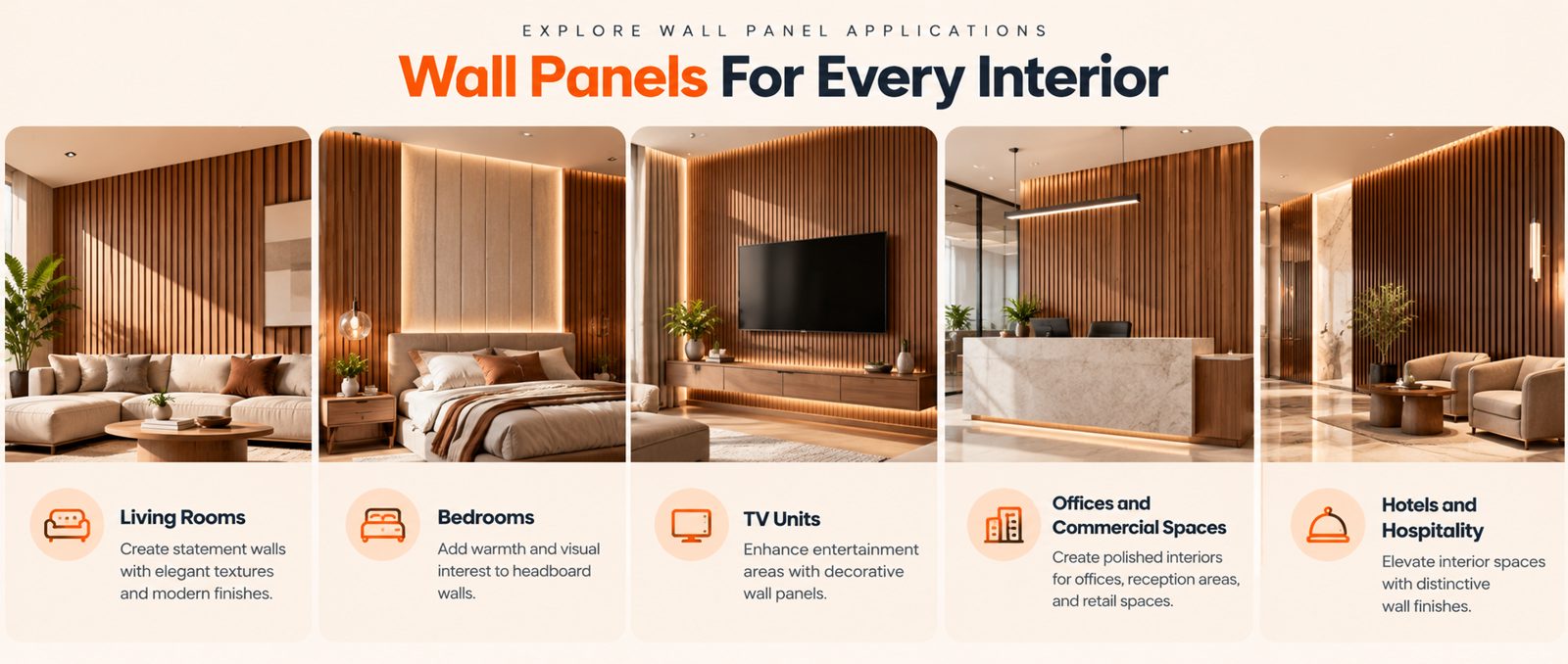 EXPLORE WALL PANEL APPLICATIONS

Wall Panels For Every Interior

Living Rooms

Create statement walls with elegant textures and modern finishes.

Bedrooms

Add warmth and visual interest to headboard walls.

TV Units

Enhance entertainment areas with decorative wall panels.

Offices and Commercial Spaces

Create polished interiors for offices, reception areas, and retail spaces.

Hotels and Hospitality

Elevate interior spaces with distinctive wall finishes.